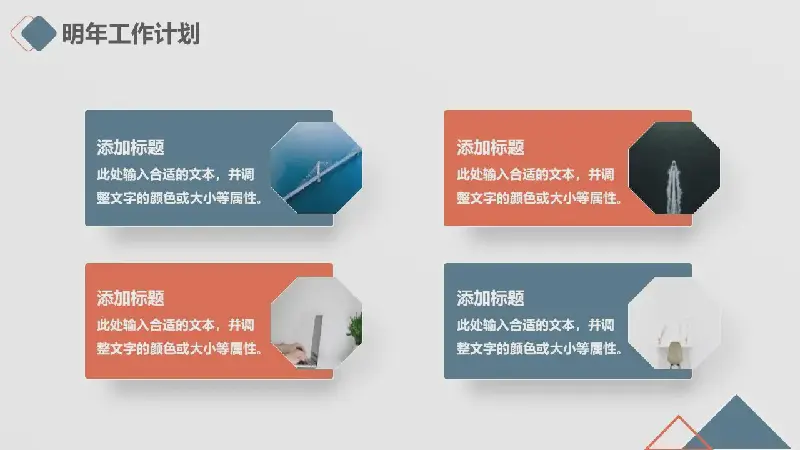 明年工作计划

添加标题
此处输入合适的文本，并调整文字的颜色或大小等属性。

添加标题
此处输入合适的文本，并调整文字的颜色或大小等属性。

添加标题
此处输入合适的文本，并调整文字的颜色或大小等属性。

添加标题
此处输入合适的文本，并调整文字的颜色或大小等属性。